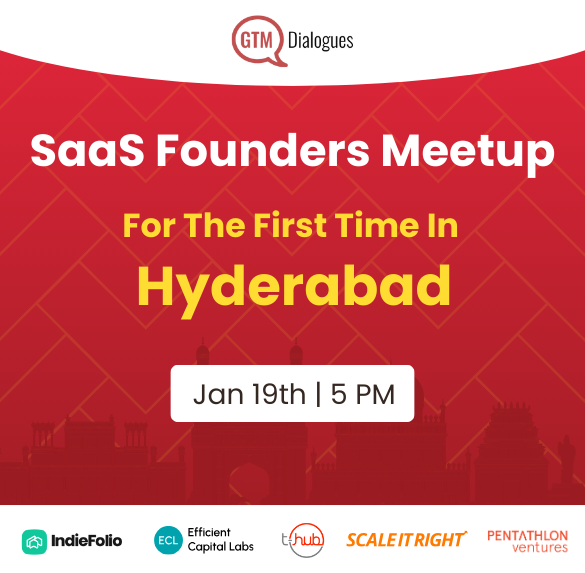 GTM Dialogues

SaaS Founders Meetup

For The First Time In

Hyderabad

Jan 19th | 5 PM

IndieFolio ECL Efficient Capital Labs t-hub SCALE IT RIGHT PENTATHLON ventures